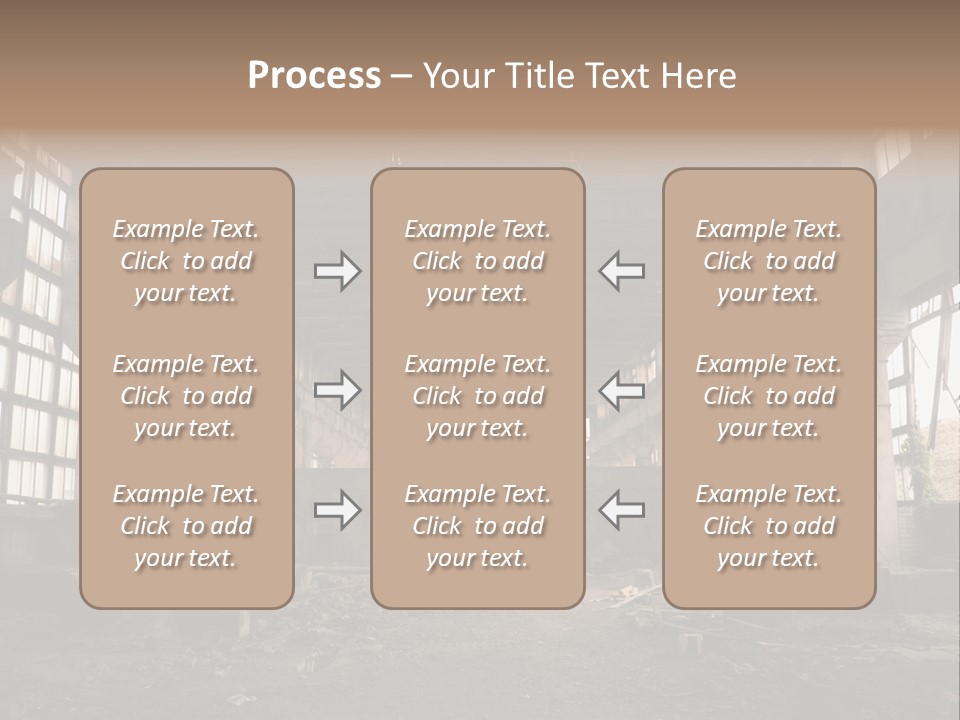 Process – Your Title Text Here

Example Text. Click to add your text.

Example Text. Click to add your text.

Example Text. Click to add your text.

Example Text. Click to add your text.

Example Text. Click to add your text.

Example Text. Click to add your text.

Example Text. Click to add your text.

Example Text. Click to add your text.

Example Text. Click to add your text.